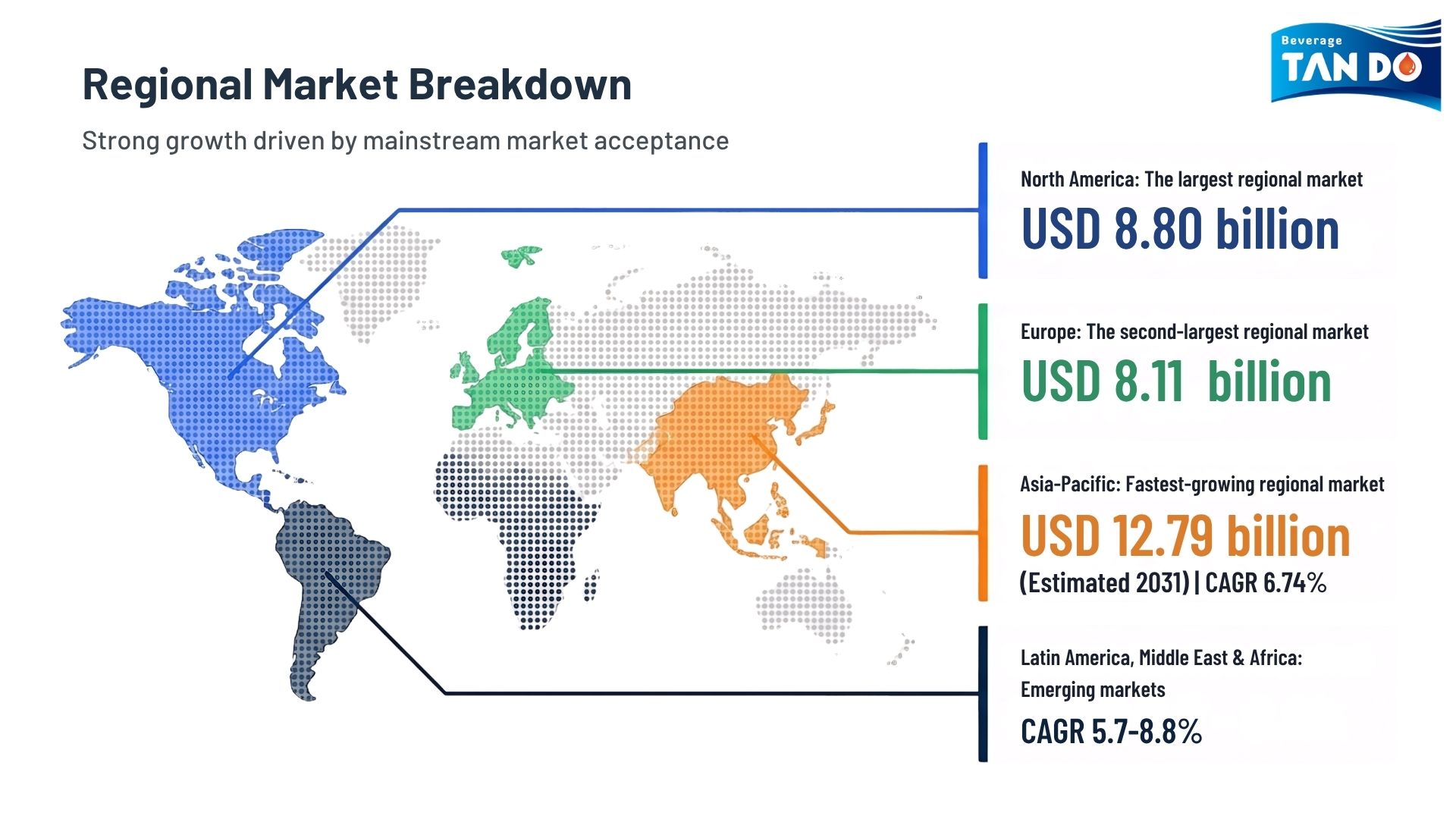 Beverage
TAN DO

Regional Market Breakdown

Strong growth driven by mainstream market acceptance

North America: The largest regional market
USD 8.80 billion

Europe: The second-largest regional market
USD 8.11 billion

Asia-Pacific: Fastest-growing regional market
USD 12.79 billion
(Estimated 2031) | CAGR 6.74%

Latin America, Middle East & Africa: Emerging markets
CAGR 5.7-8.8%